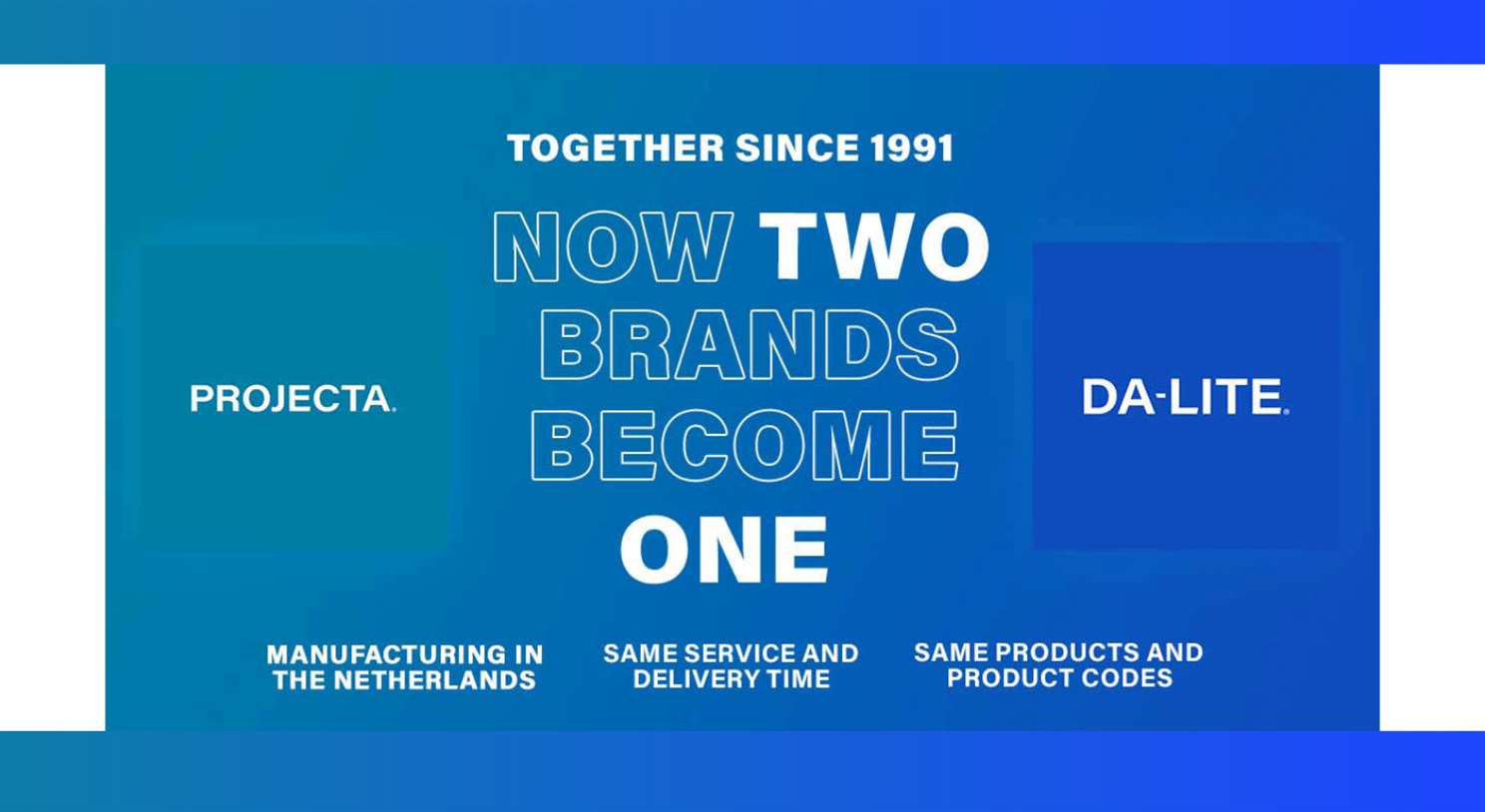 TOGETHER SINCE 1991

NOW TWO BRANDS BECOME ONE

PROJECTA.

DA-LITE.

MANUFACTURING IN THE NETHERLANDS

SAME SERVICE AND DELIVERY TIME

SAME PRODUCTS AND PRODUCT CODES